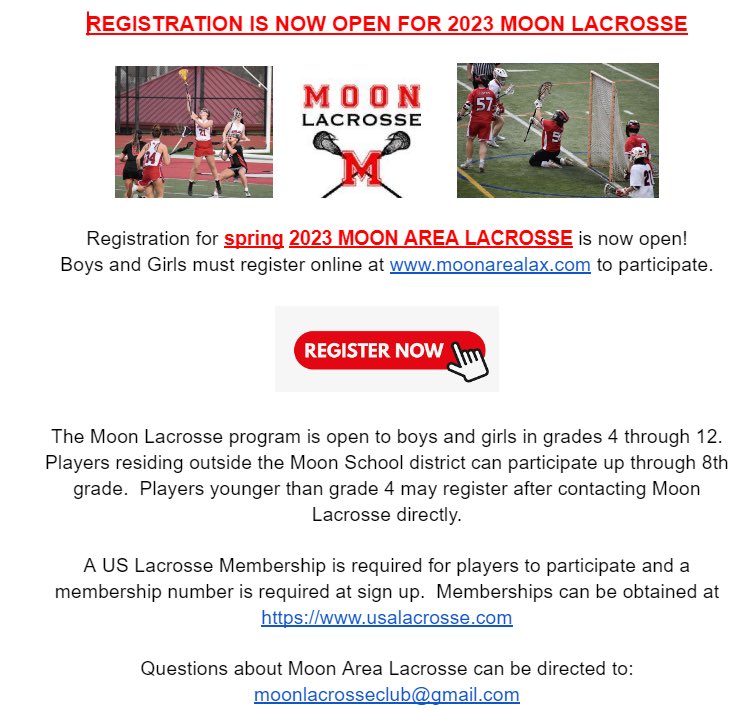 REGISTRATION IS NOW OPEN FOR 2023 MOON LACROSSE

MOON
LACROSSE
M

Registration for spring 2023 MOON AREA LACROSSE is now open!
Boys and Girls must register online at www.moonarealax.com to participate.

REGISTER NOW

The Moon Lacrosse program is open to boys and girls in grades 4 through 12. Players residing outside the Moon School district can participate up through 8th grade. Players younger than grade 4 may register after contacting Moon Lacrosse directly.

A US Lacrosse Membership is required for players to participate and a membership number is required at sign up. Memberships can be obtained at https://www.usalacrosse.com

Questions about Moon Area Lacrosse can be directed to:
moonlacrosseclub@gmail.com